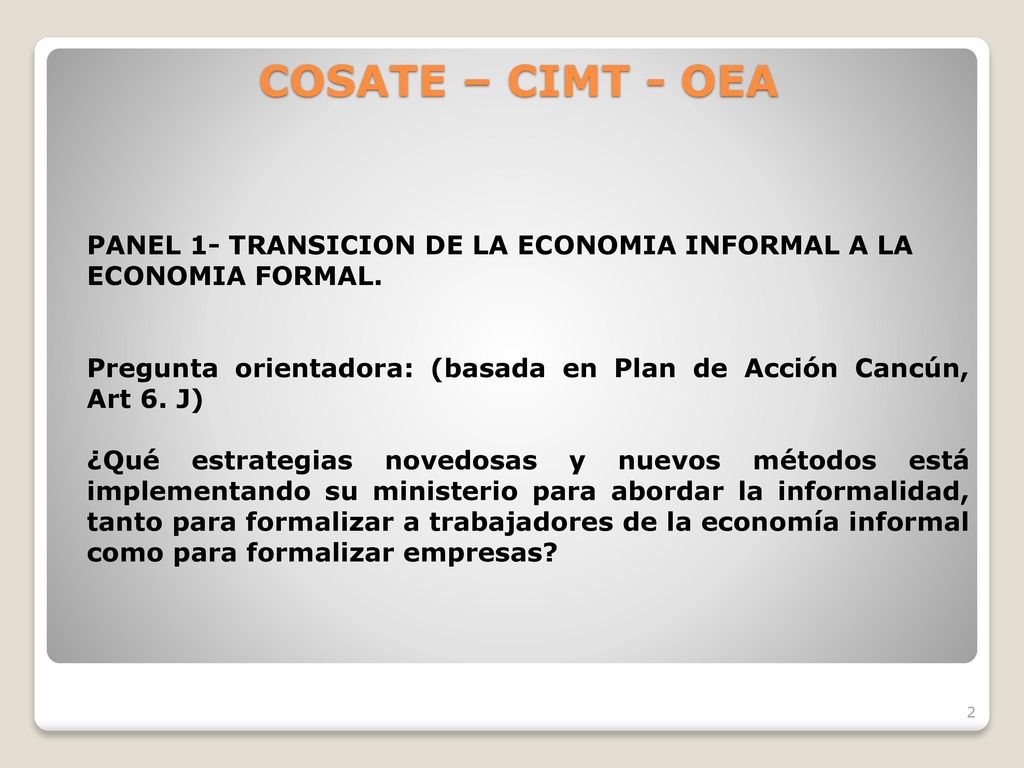 COSATE – CIMT - OEA

PANEL 1- TRANSICION DE LA ECONOMIA INFORMAL A LA ECONOMIA FORMAL.

Pregunta orientadora: (basada en Plan de Acción Cancún, Art 6. J)

¿Qué estrategias novedosas y nuevos métodos está implementando su ministerio para abordar la informalidad, tanto para formalizar a trabajadores de la economía informal como para formalizar empresas?

2